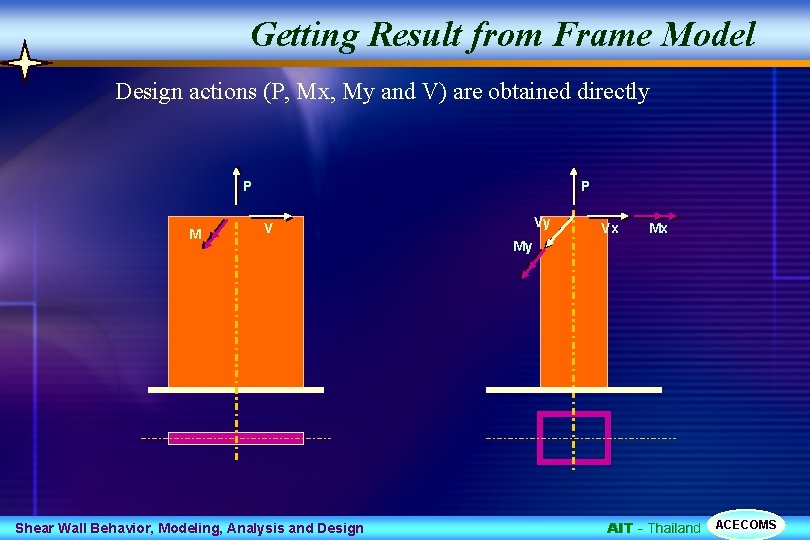 Getting Result from Frame Model

Design actions (P, Mx, My and V) are obtained directly

P

M

V

P

Vy

Vx

Mx

My

Shear Wall Behavior, Modeling, Analysis and Design

AIT - Thailand

ACECOMS